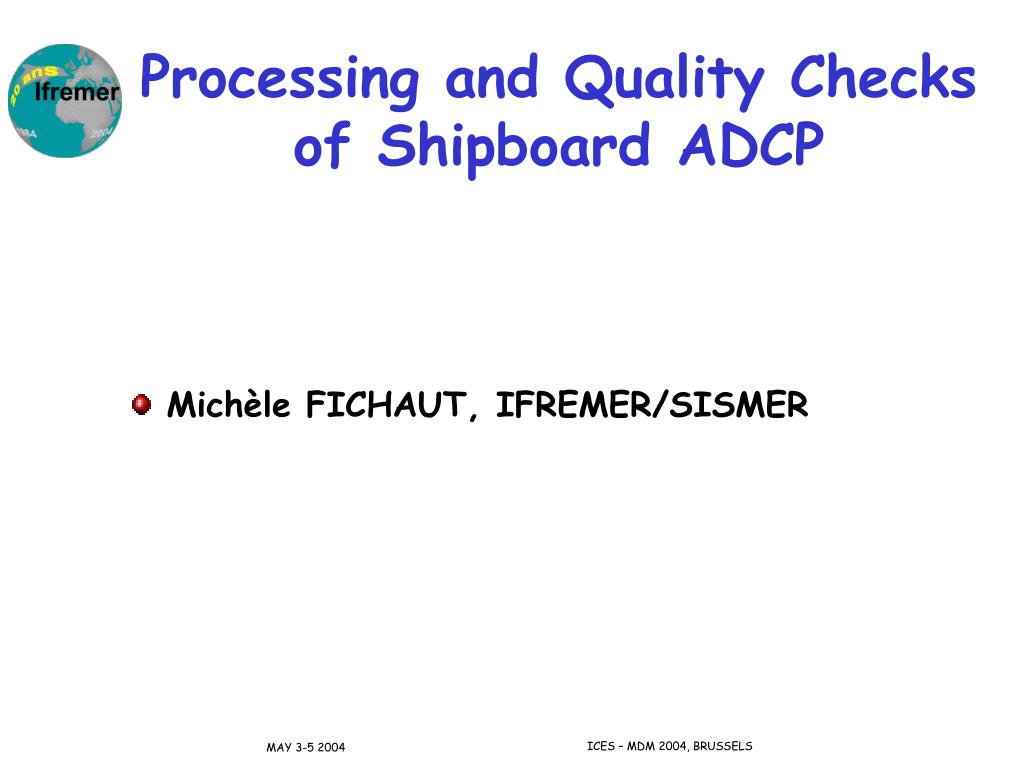 20 ans
Ifremer
1984 2004

Processing and Quality Checks of Shipboard ADCP

Michèle FICHAUT, IFREMER/SISMER

MAY 3-5 2004

ICES – MDM 2004, BRUSSELS